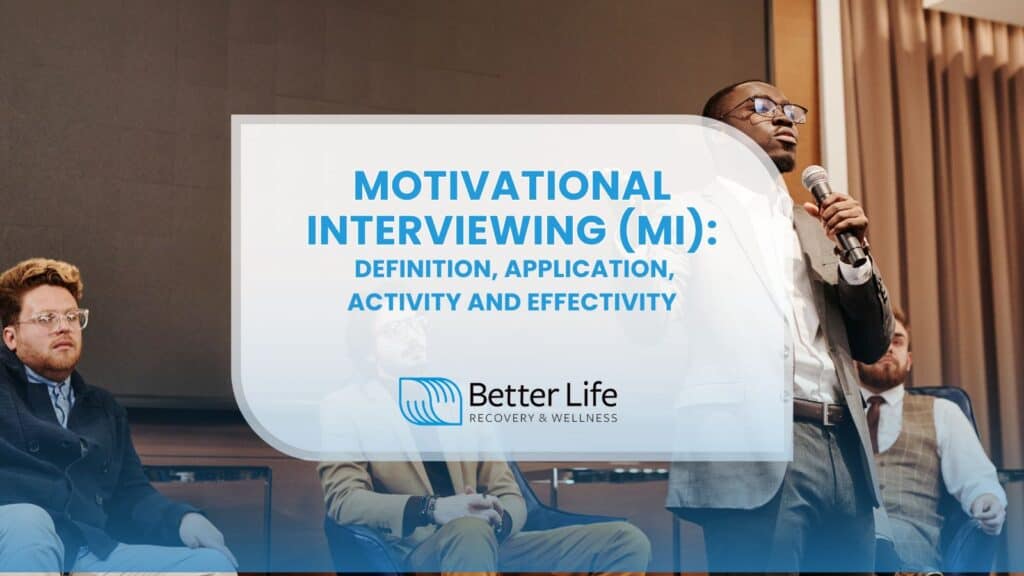 MOTIVATIONAL INTERVIEWING (MI): DEFINITION, APPLICATION, ACTIVITY AND EFFECTIVITY

Better Life
RECOVERY & WELLNESS